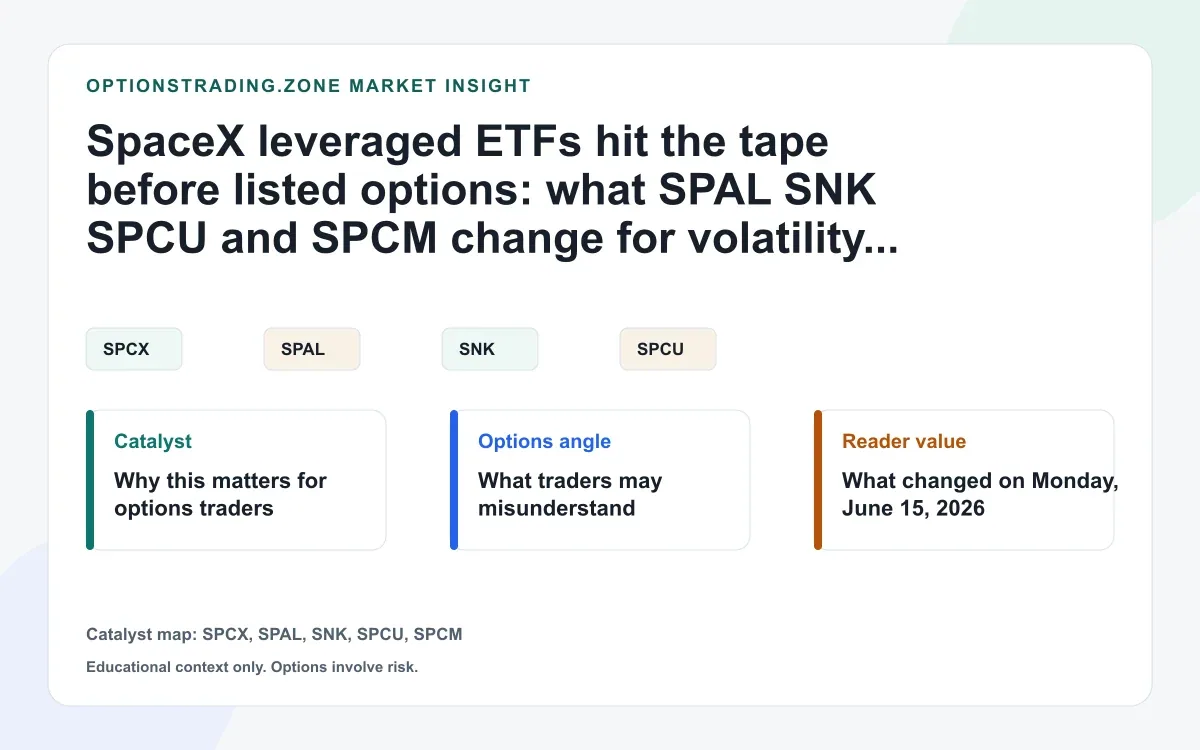 OPTIONSTRADING.ZONE MARKET INSIGHT

SpaceX leveraged ETFs hit the tape before listed options: what SPAL SNK SPCU and SPCM change for volatility...

SPCX

SPAL

SNK

SPCU

Catalyst

Why this matters for options traders

Options angle

What traders may misunderstand

Reader value

What changed on Monday, June 15, 2026

Catalyst map: SPCX, SPAL, SNK, SPCU, SPCM

Educational context only. Options involve risk.